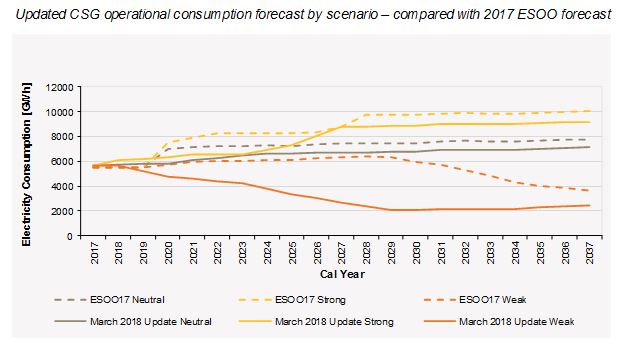 Updated CSG operational consumption forecast by scenario – compared with 2017 ESOO forecast

Electricity Consumption [GWh]

12000
10000
8000
6000
4000
2000
0

2017 2018 2019 2020 2021 2022 2023 2024 2025 2026 2027 2028 2029 2030 2031 2032 2033 2034 2035 2036 2037

Cal Year

ESOO17 Neutral
ESOO17 Strong
ESOO17 Weak
March 2018 Update Neutral
March 2018 Update Strong
March 2018 Update Weak